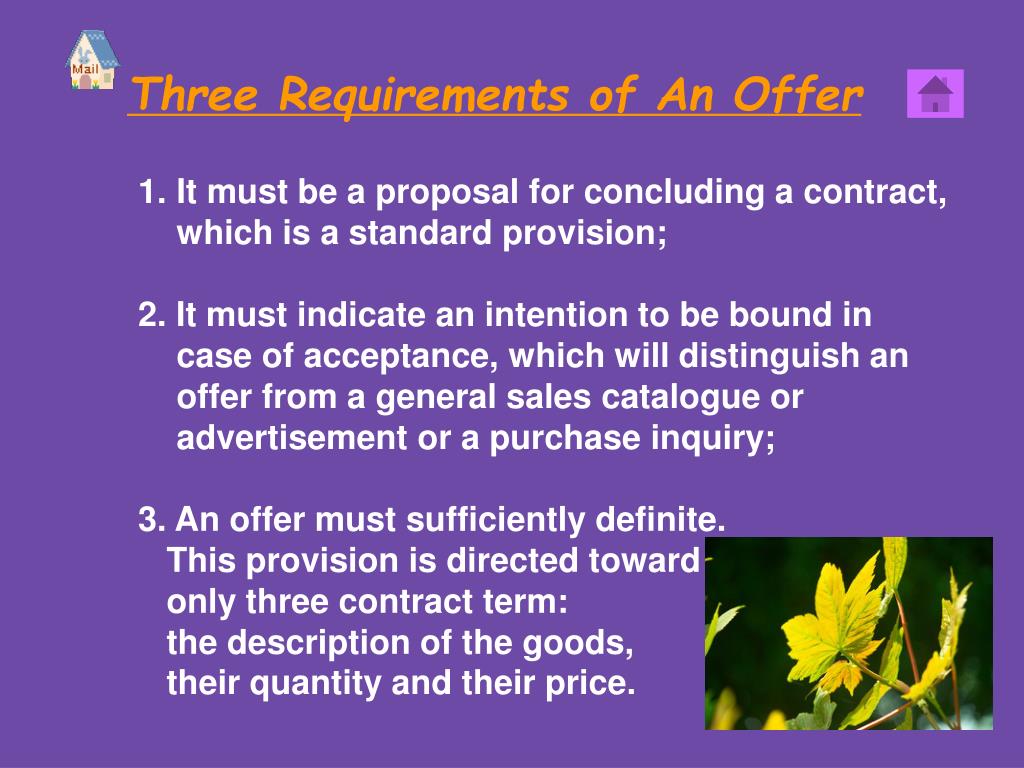 Mail

Three Requirements of An Offer

1. It must be a proposal for concluding a contract, which is a standard provision;

2. It must indicate an intention to be bound in case of acceptance, which will distinguish an offer from a general sales catalogue or advertisement or a purchase inquiry;

3. An offer must sufficiently definite.
This provision is directed toward
only three contract term:
the description of the goods,
their quantity and their price.